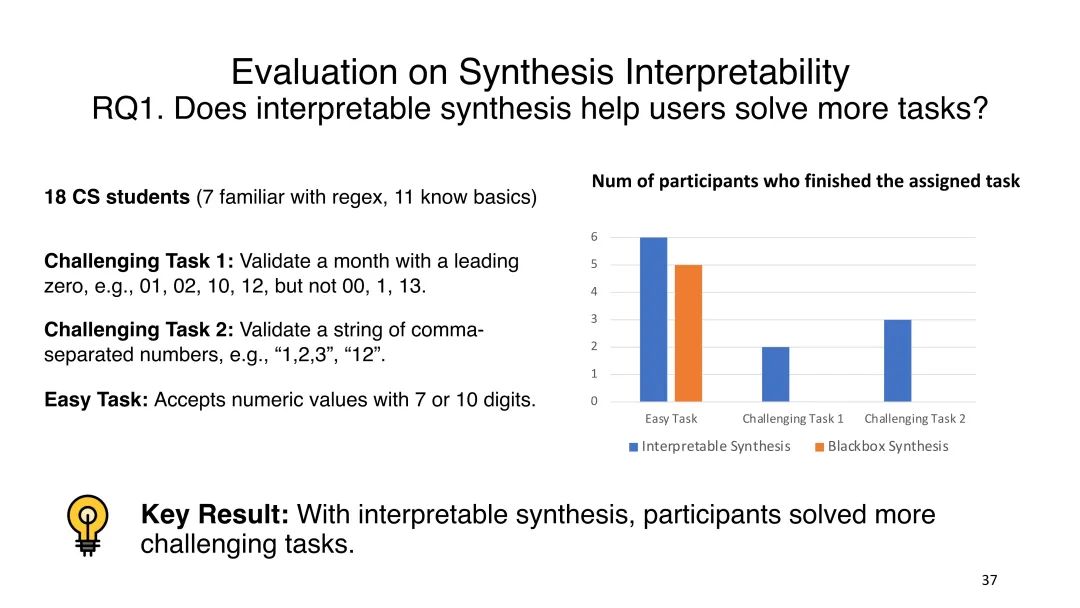 Evaluation on Synthesis Interpretability
RQ1. Does interpretable synthesis help users solve more tasks?

18 CS students (7 familiar with regex, 11 know basics)

Challenging Task 1: Validate a month with a leading zero, e.g., 01, 02, 10, 12, but not 00, 1, 13.

Challenging Task 2: Validate a string of comma-separated numbers, e.g., “1,2,3”, “12”.

Easy Task: Accepts numeric values with 7 or 10 digits.

Num of participants who finished the assigned task

6
5
4
3
2
1
0

Easy Task
Challenging Task 1
Challenging Task 2

Interpretable Synthesis
Blackbox Synthesis

Key Result: With interpretable synthesis, participants solved more challenging tasks.

37